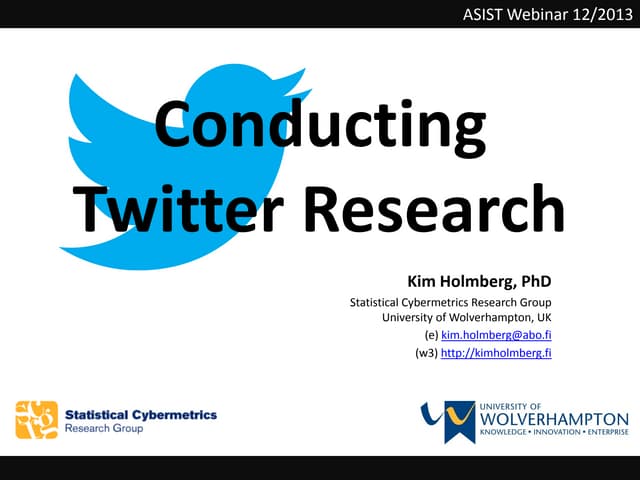 ASIST Webinar 12/2013

Conducting Twitter Research

Kim Holmberg, PhD

Statistical Cybermetrics Research Group
University of Wolverhampton, UK
(e) kim.holmberg@abo.fi
(w3) http://kimholmberg.fi

Statistical Cybermetrics Research Group

UNIVERSITY OF WOLVERHAMPTON
KNOWLEDGE • INNOVATION • ENTERPRISE